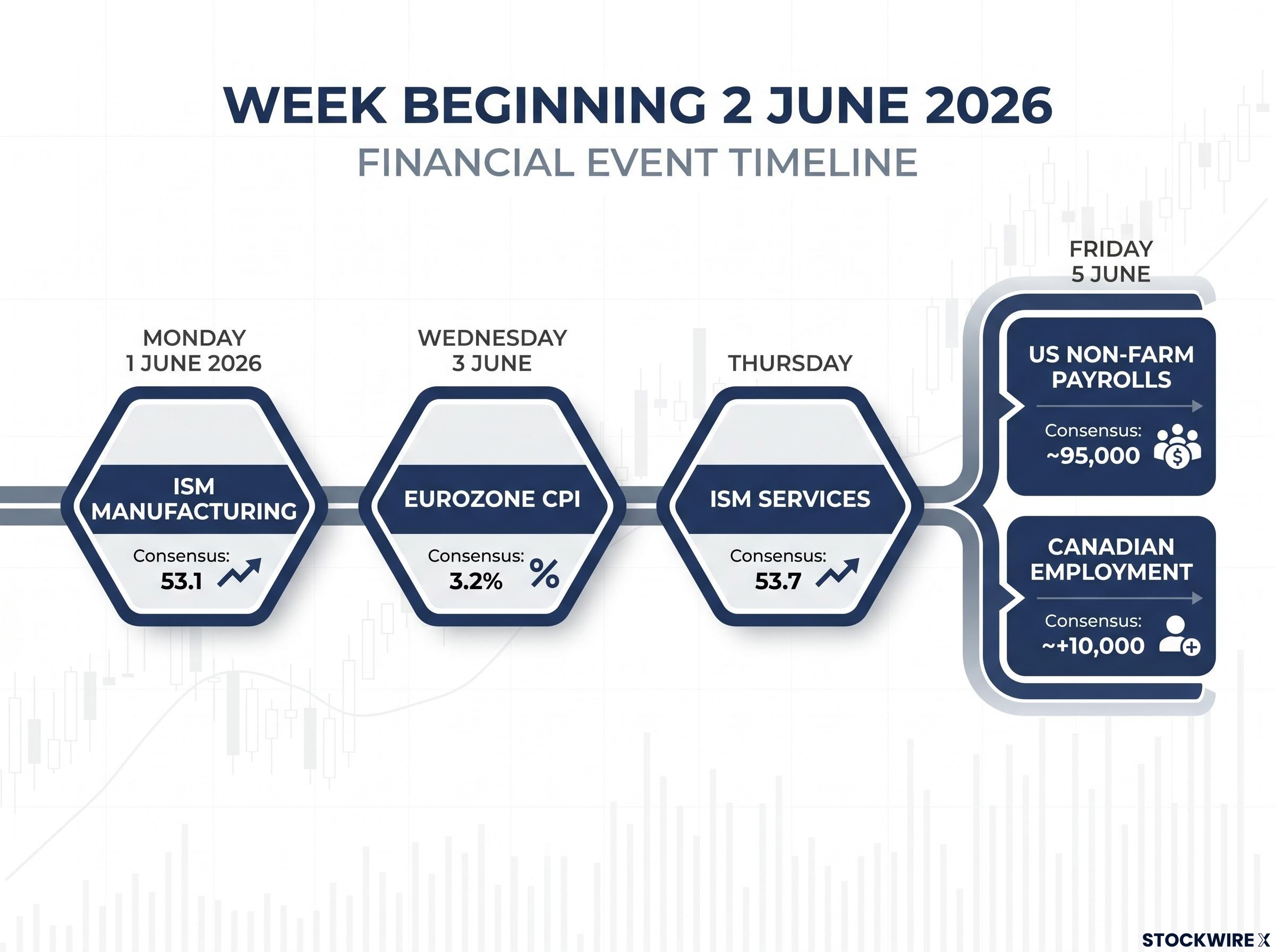 WEEK BEGINNING 2 JUNE 2026
FINANCIAL EVENT TIMELINE

MONDAY
1 JUNE 2026

ISM MANUFACTURING
Consensus:
53.1

WEDNESDAY
3 JUNE

EUROZONE CPI
Consensus:
3.2%

THURSDAY

ISM SERVICES
Consensus:
53.7

FRIDAY
5 JUNE

US NON-FARM PAYROLLS
Consensus:
~95,000

CANADIAN EMPLOYMENT
Consensus:
~+10,000

STOCKWIRE X